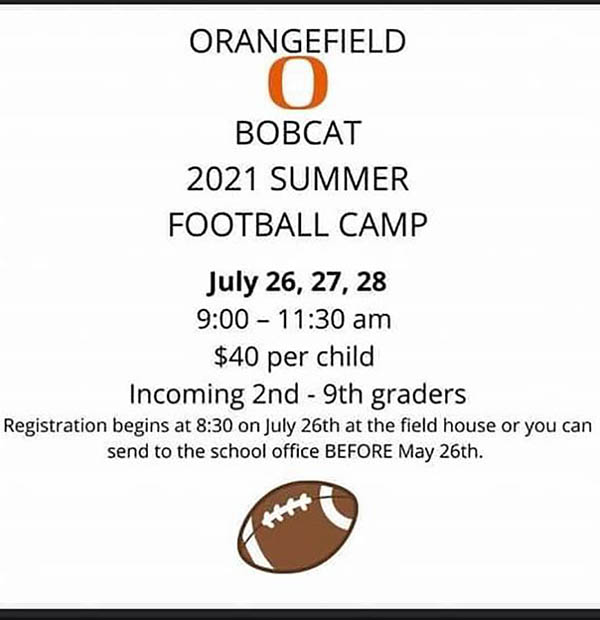 ORANGEFIELD
O
BOBCAT
2021 SUMMER
FOOTBALL CAMP

July 26, 27, 28
9:00 – 11:30 am
$40 per child
Incoming 2nd - 9th graders
Registration begins at 8:30 on July 26th at the field house or you can send to the school office BEFORE May 26th.